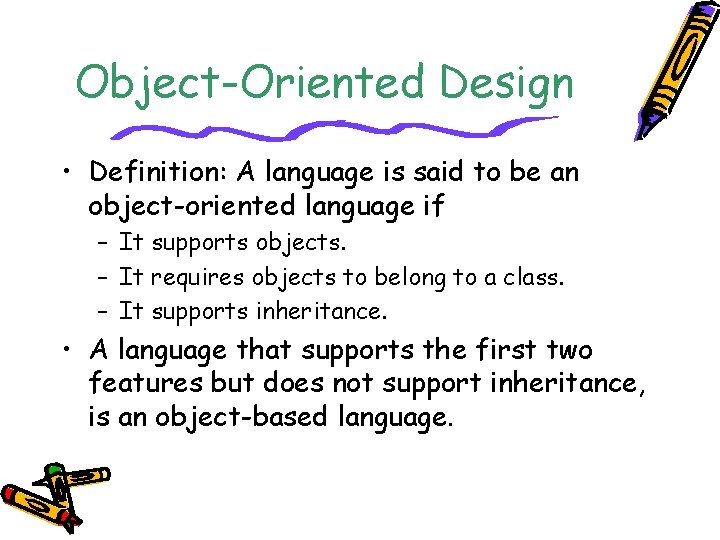 Object-Oriented Design

• Definition: A language is said to be an object-oriented language if
  – It supports objects.
  – It requires objects to belong to a class.
  – It supports inheritance.

• A language that supports the first two features but does not support inheritance, is an object-based language.